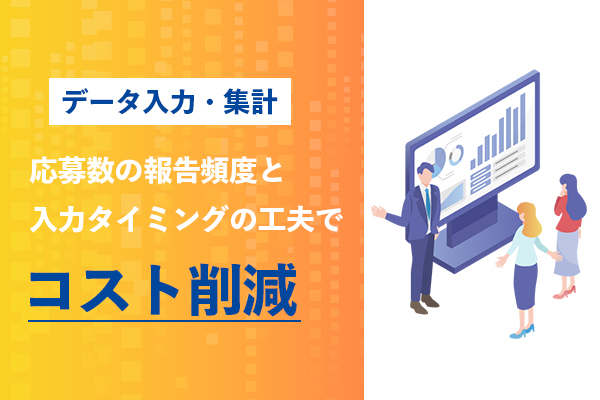 データ入力・集計

応募数の報告頻度と
入力タイミングの工夫で

コスト削減